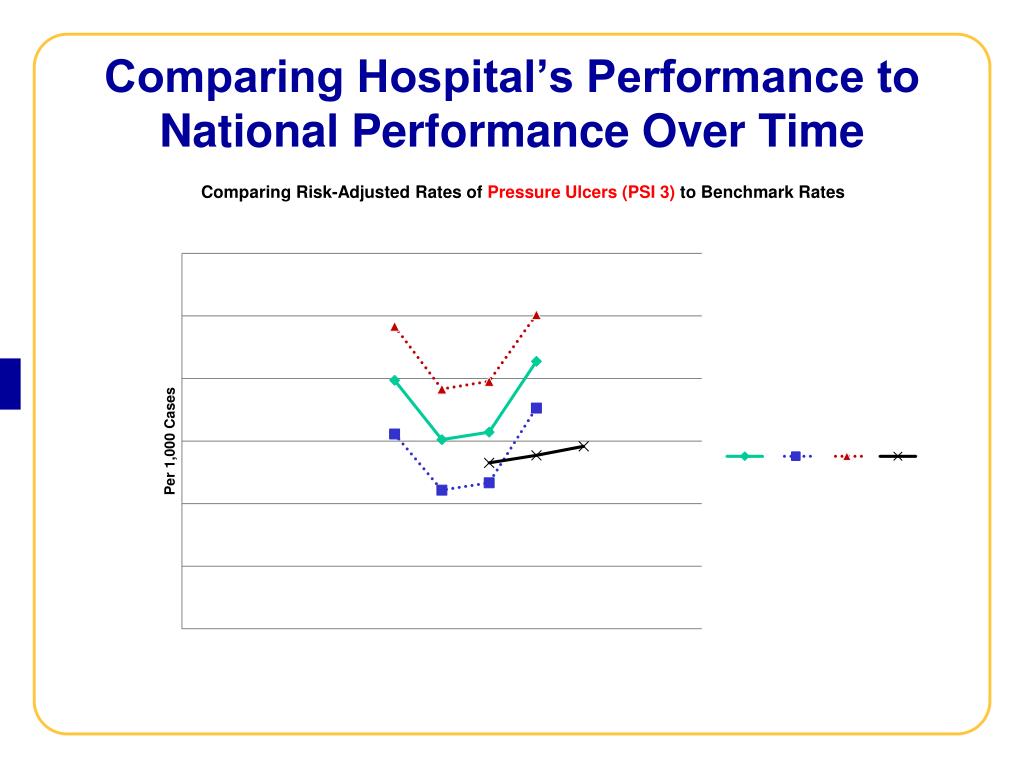 Comparing Hospital's Performance to National Performance Over Time

Comparing Risk-Adjusted Rates of Pressure Ulcers (PSI 3) to Benchmark Rates

Per 1,000 Cases